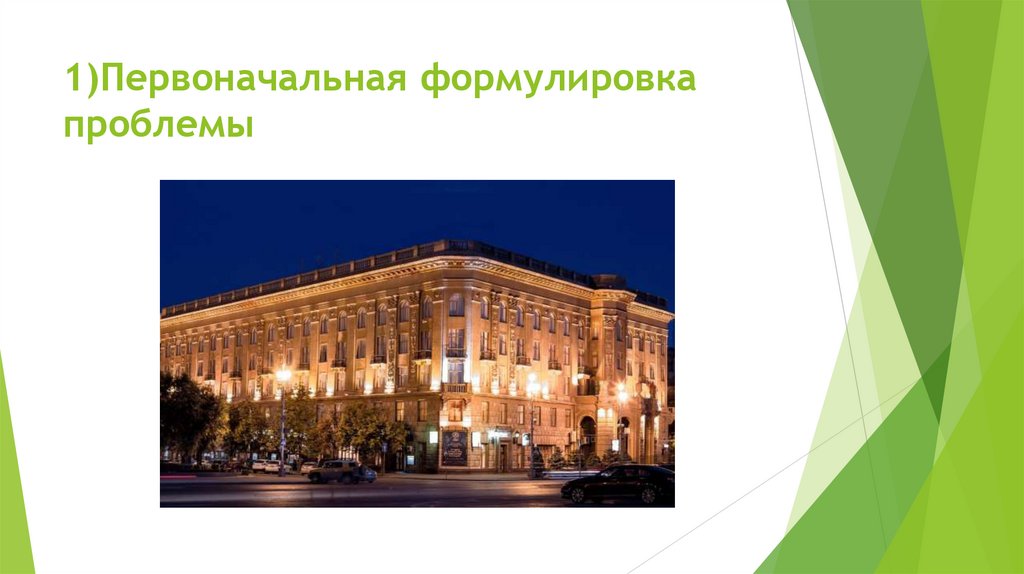 1)Первоначальная формулировка проблемы